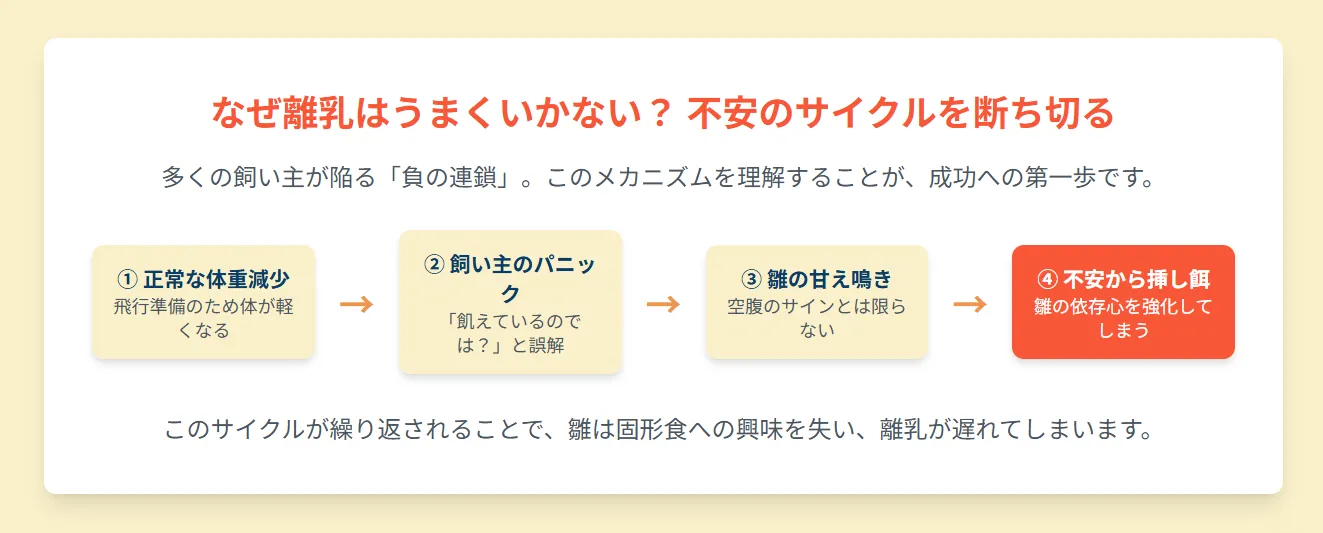 なぜ離乳はうまくいかない？ 不安のサイクルを断ち切る

多くの飼い主が陥る「負の連鎖」。このメカニズムを理解することが、成功への第一歩です。

① 正常な体重減少
飛行準備のため体が軽くなる

→

② 飼い主のパニック
「飢えているのでは？」と誤解

→

③ 雛の甘え鳴き
空腹のサインとは限らない

→

④ 不安から挿し餌
雛の依存心を強化してしまう

このサイクルが繰り返されることで、雛は固形食への興味を失い、離乳が遅れてしまいます。